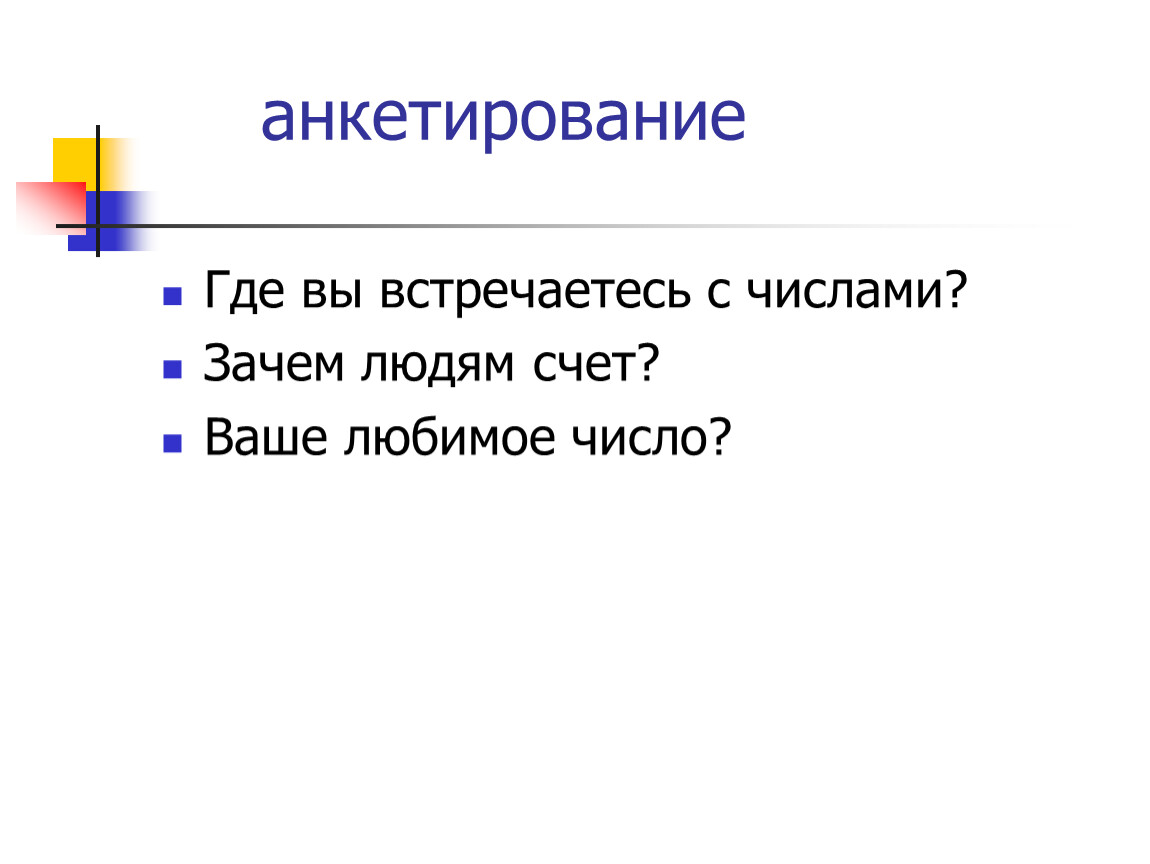 анкетирование

- Где вы встречаетесь с числами?
- Зачем людям счет?
- Ваше любимое число?